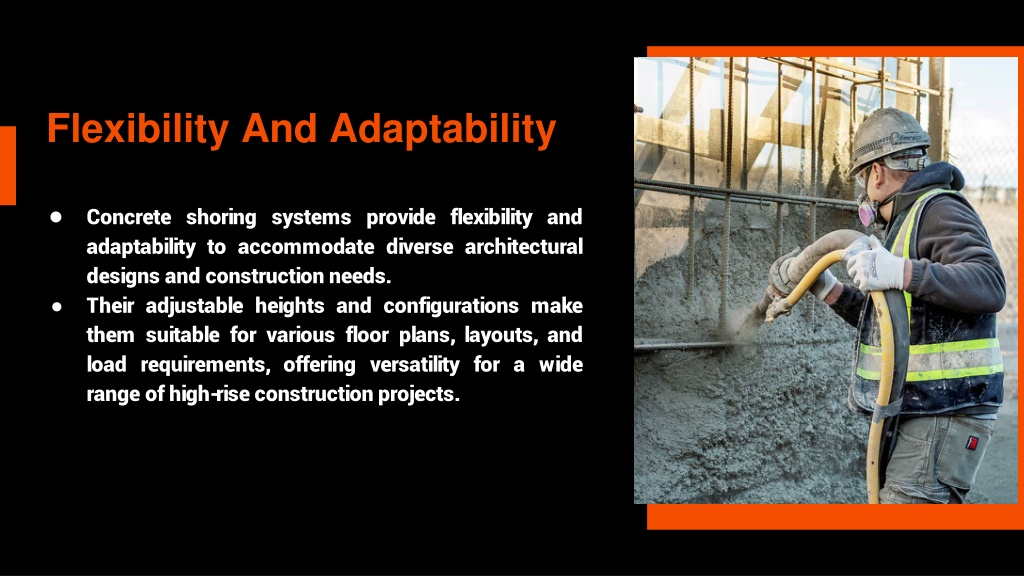 Flexibility And Adaptability

● Concrete shoring systems provide flexibility and adaptability to accommodate diverse architectural designs and construction needs.
● Their adjustable heights and configurations make them suitable for various floor plans, layouts, and load requirements, offering versatility for a wide range of high-rise construction projects.